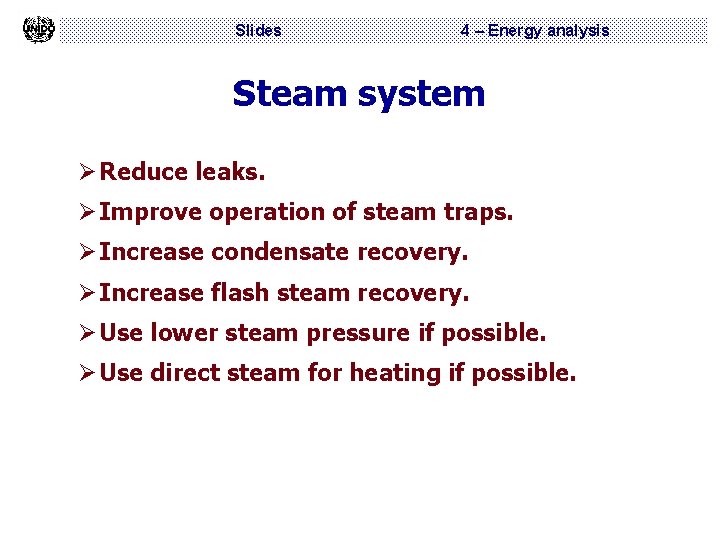 UNIDO

Slides

4 – Energy analysis

Steam system

➢ Reduce leaks.

➢ Improve operation of steam traps.

➢ Increase condensate recovery.

➢ Increase flash steam recovery.

➢ Use lower steam pressure if possible.

➢ Use direct steam for heating if possible.